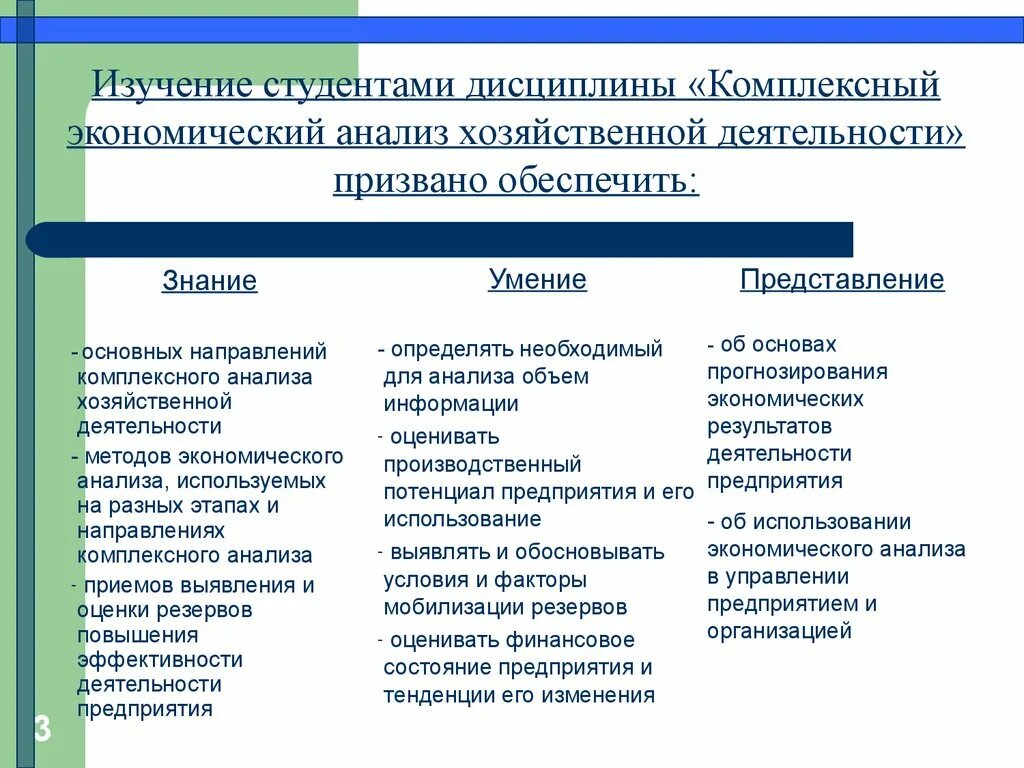 Изучение студентами дисциплины «Комплексный экономический анализ хозяйственной деятельности» призвано обеспечить:

Знание

- основных направлений комплексного анализа хозяйственной деятельности

- методов экономического анализа, используемых на разных этапах и направлениях комплексного анализа

- приемов выявления и оценки резервов повышения эффективности деятельности предприятия

Умение

- определять необходимый для анализа объем информации

- оценивать производственный потенциал предприятия и его использование

- выявлять и обосновывать условия и факторы мобилизации резервов

- оценивать финансовое состояние предприятия и тенденции его изменения

Представление

- об основах прогнозирования экономических результатов деятельности предприятия

- об использовании экономического анализа в управлении предприятием и организацией

3